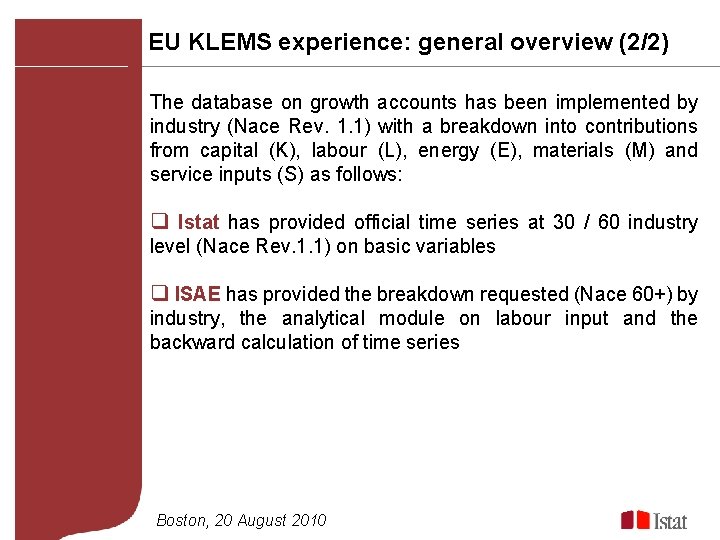 EU KLEMS experience: general overview (2/2)

The database on growth accounts has been implemented by industry (Nace Rev. 1.1) with a breakdown into contributions from capital (K), labour (L), energy (E), materials (M) and service inputs (S) as follows:

❑ Istat has provided official time series at 30 / 60 industry level (Nace Rev.1.1) on basic variables

❑ ISAE has provided the breakdown requested (Nace 60+) by industry, the analytical module on labour input and the backward calculation of time series

Boston, 20 August 2010

Istat